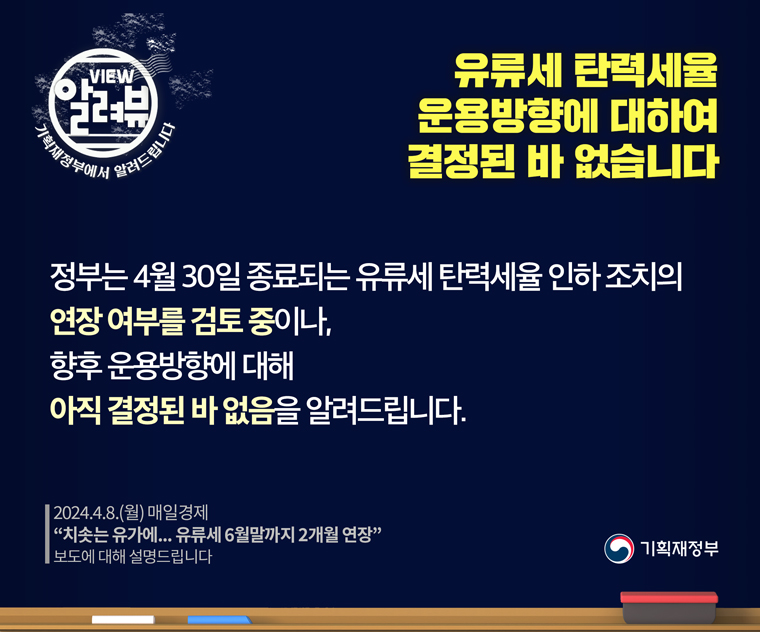 VIEW
알려뷰
기획재정부에서 알려드립니다

유류세 탄력세율 운용방향에 대하여 결정된 바 없습니다

정부는 4월 30일 종료되는 유류세 탄력세율 인하 조치의 연장 여부를 검토 중이나,
향후 운용방향에 대해
아직 결정된 바 없음을 알려드립니다.

2024.4.8.(월) 매일경제
“치솟는 유가에… 유류세 6월말까지 2개월 연장”
보도에 대해 설명드립니다

기획재정부